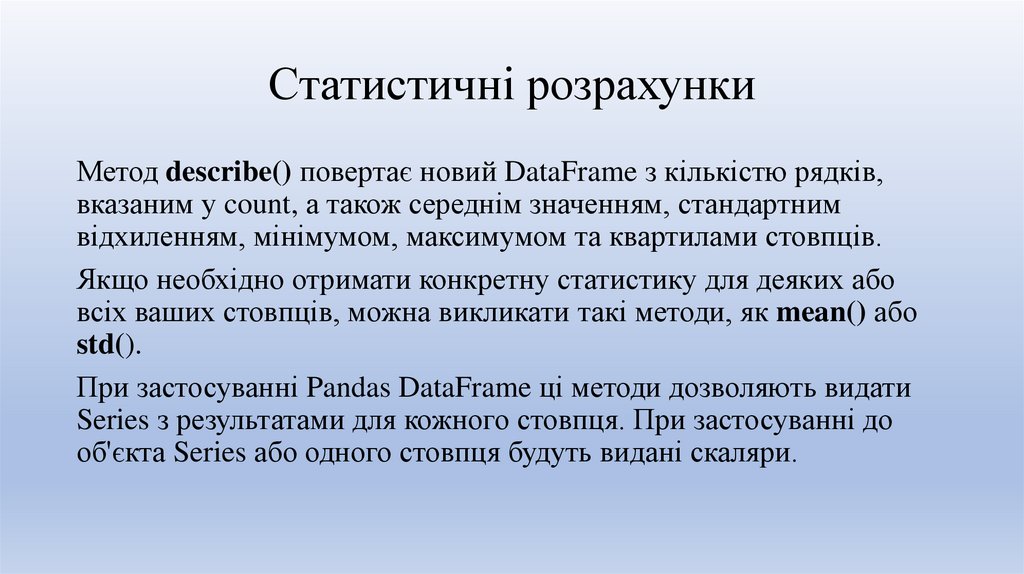 Статистичні розрахунки

Метод describe() повертає новий DataFrame з кількістю рядків, вказаним у count, а також середнім значенням, стандартним відхиленням, мінімумом, максимумом та квартилами стовпців.

Якщо необхідно отримати конкретну статистику для деяких або всіх ваших стовпців, можна викликати такі методи, як mean() або std().

При застосуванні Pandas DataFrame ці методи дозволяють видати Series з результатами для кожного стовпця. При застосуванні до об'єкта Series або одного стовпця будуть видані скаляри.